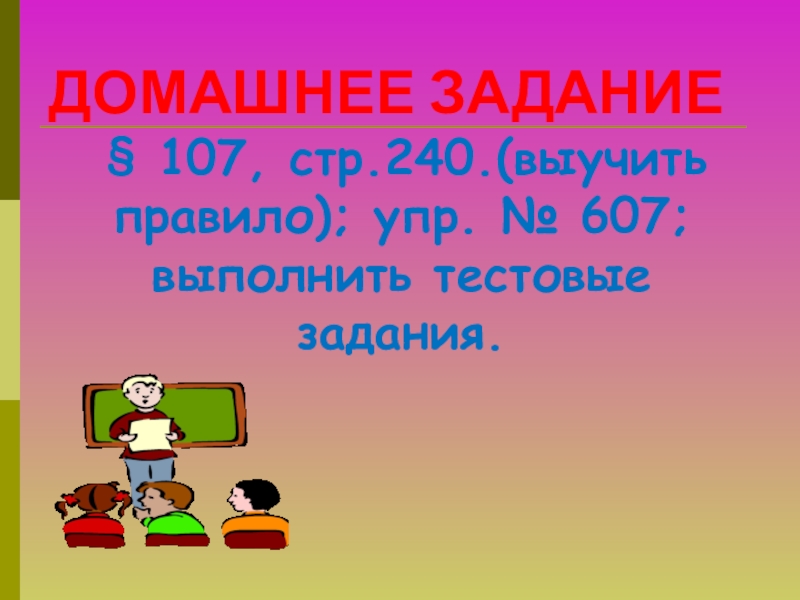 ДОМАШНЕЕ ЗАДАНИЕ

§ 107, стр.240.(выучить правило); упр. № 607; выполнить тестовые задания.